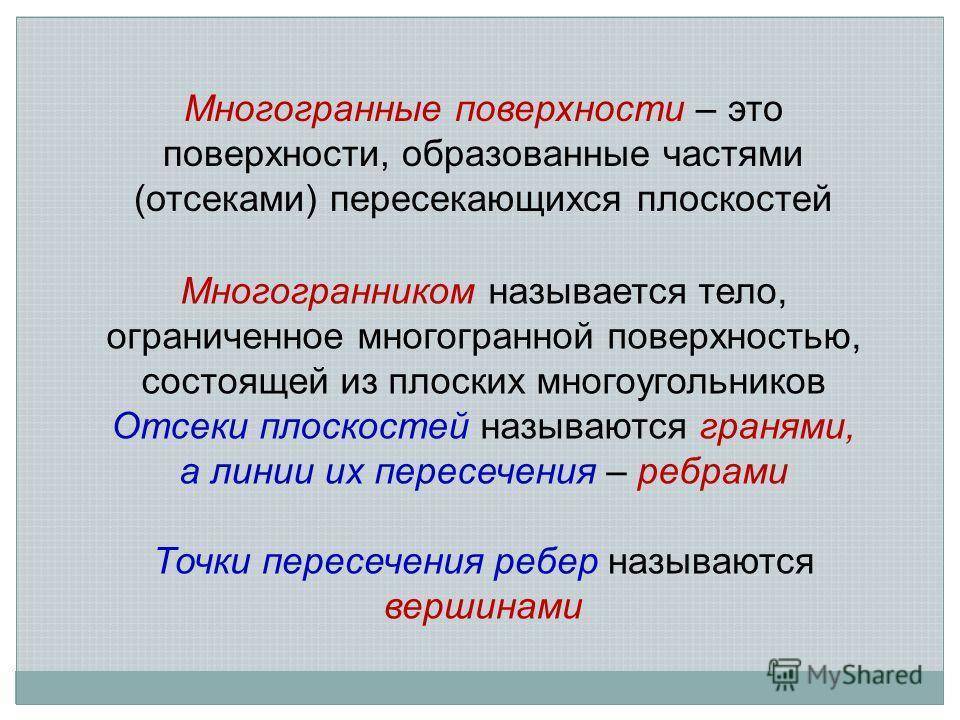 Многогранные поверхности – это поверхности, образованные частями (отсеками) пересекающихся плоскостей

Многогранником называется тело, ограниченное многогранной поверхностью, состоящей из плоских многоугольников
Отсеки плоскостей называются гранями, а линии их пересечения – ребрами

Точки пересечения ребер называются вершинами

MyShared